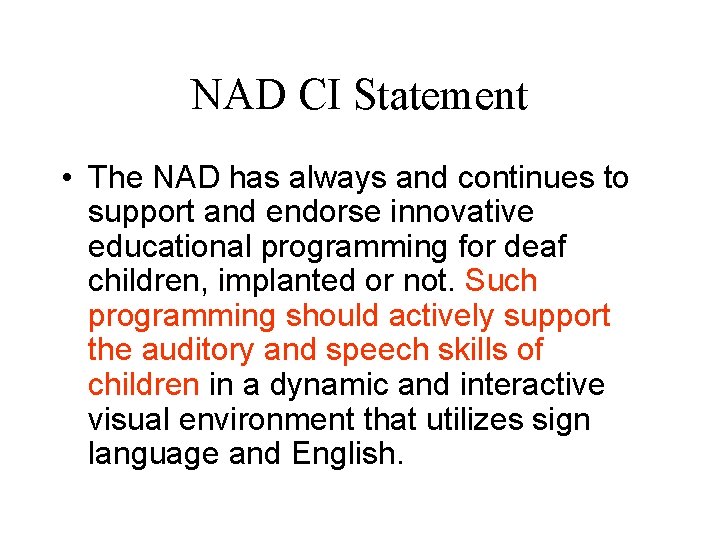 NAD CI Statement

• The NAD has always and continues to support and endorse innovative educational programming for deaf children, implanted or not. Such programming should actively support the auditory and speech skills of children in a dynamic and interactive visual environment that utilizes sign language and English.